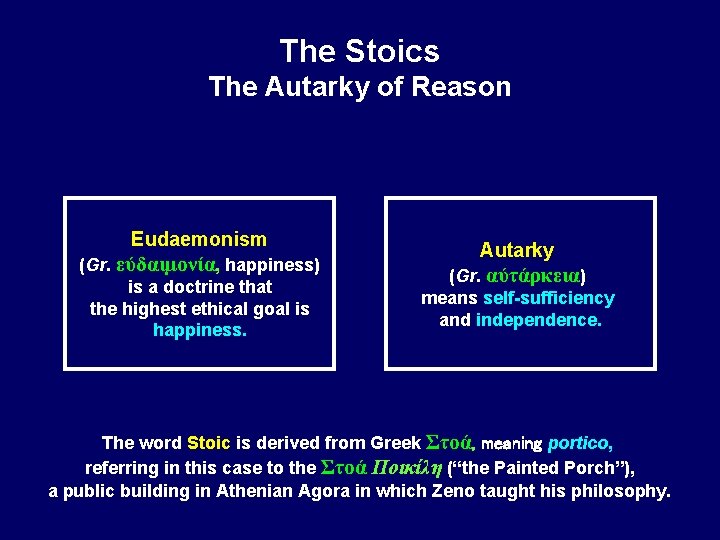 The Stoics
The Autarky of Reason

Eudaemonism
(Gr. εὐδαιμονία, happiness) is a doctrine that the highest ethical goal is happiness.

Autarky
(Gr. αὐτάρκεια) means self-sufficiency and independence.

The word Stoic is derived from Greek Στοά, meaning portico, referring in this case to the Στοά Ποικίλη ("the Painted Porch"), a public building in Athenian Agora in which Zeno taught his philosophy.